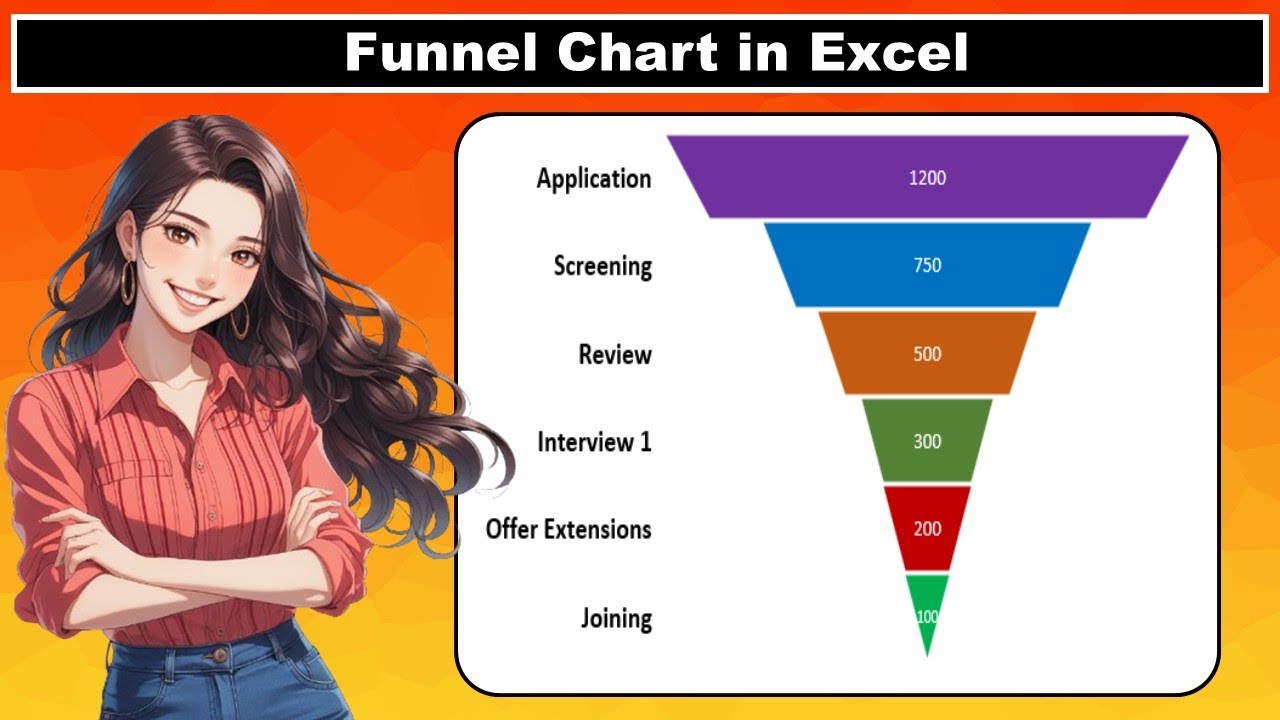 Funnel Chart in Excel

Application
1200
Screening
750
Review
500
Interview 1
300
Offer Extensions
200
Joining
100